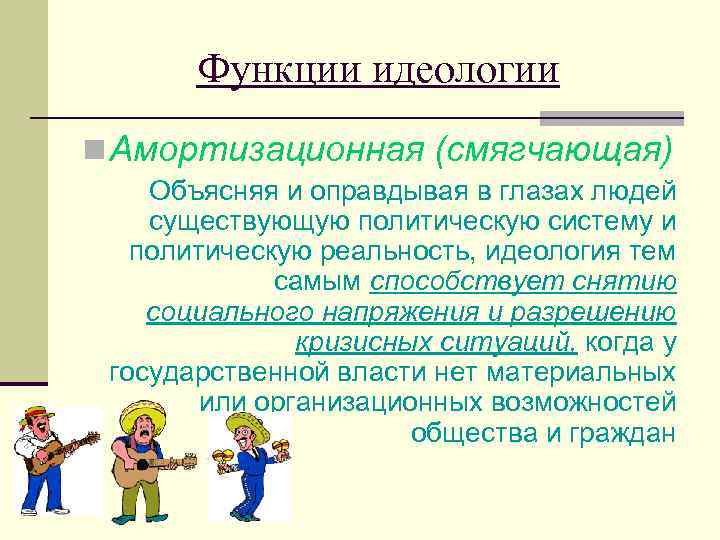 Функции идеологии

Амортизационная (смягчающая)

Объясняя и оправдывая в глазах людей существующую политическую систему и политическую реальность, идеология тем самым способствует снятию социального напряжения и разрешению кризисных ситуаций, когда у государственной власти нет материальных или организационных возможностей общества и граждан